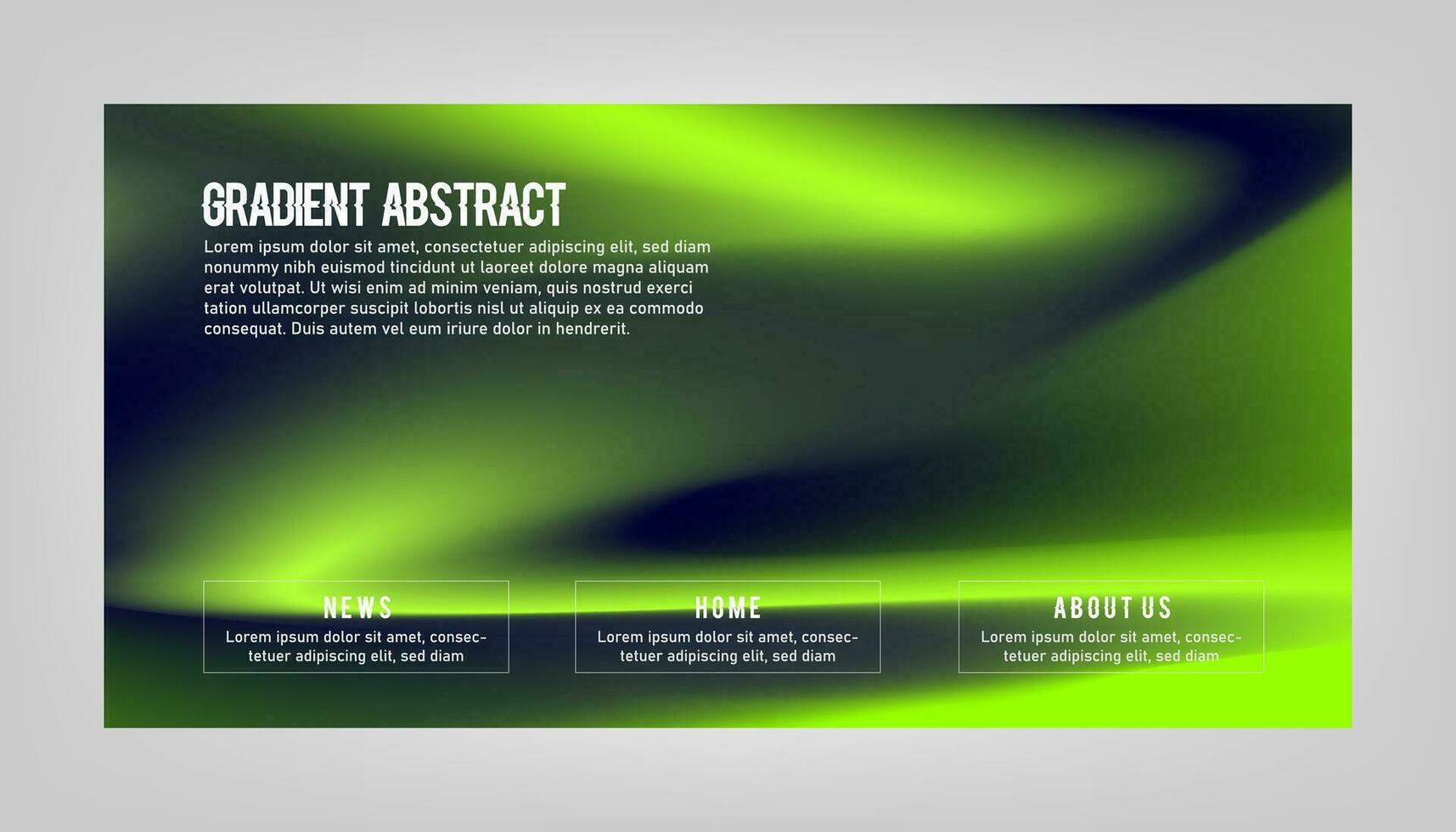 GRADIENT ABSTRACT

Lorem ipsum dolor sit amet, consectetuer adipiscing elit, sed diam nonummy nibh euismod tincidunt ut laoreet dolore magna aliquam erat volutpat. Ut wisi enim ad minim veniam, quis nostrud exerci tation ullamcorper suscipit lobortis nisl ut aliquip ex ea commodo consequat. Duis autem vel eum iriure dolor in hendrerit.

NEWS
Lorem ipsum dolor sit amet, consectetuer adipiscing elit, sed diam

HOME
Lorem ipsum dolor sit amet, consectetuer adipiscing elit, sed diam

ABOUT US
Lorem ipsum dolor sit amet, consectetuer adipiscing elit, sed diam